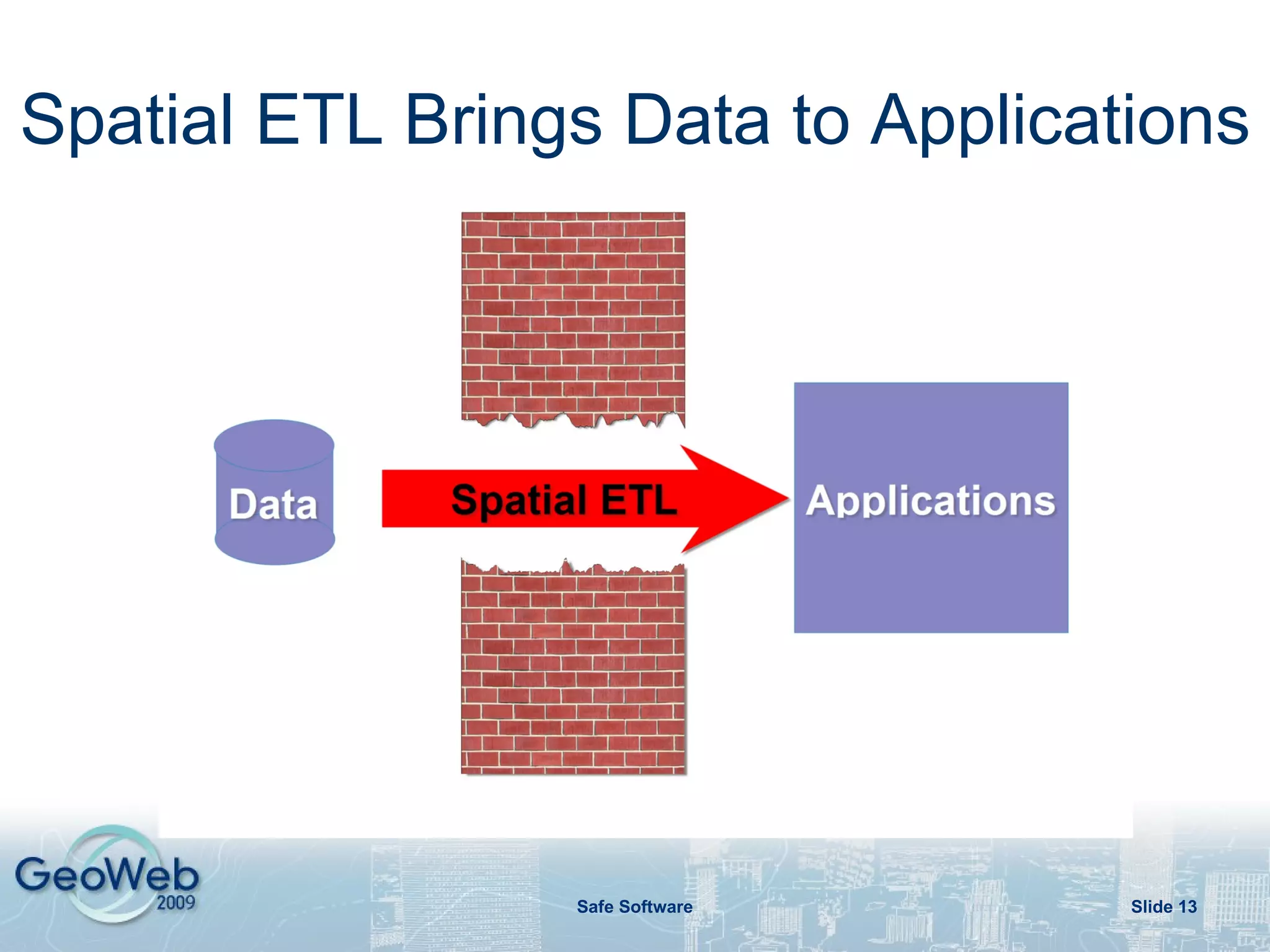 Spatial ETL Brings Data to Applications

Data

Spatial ETL

Applications

GeoWeb 2009

Safe Software

Slide 13